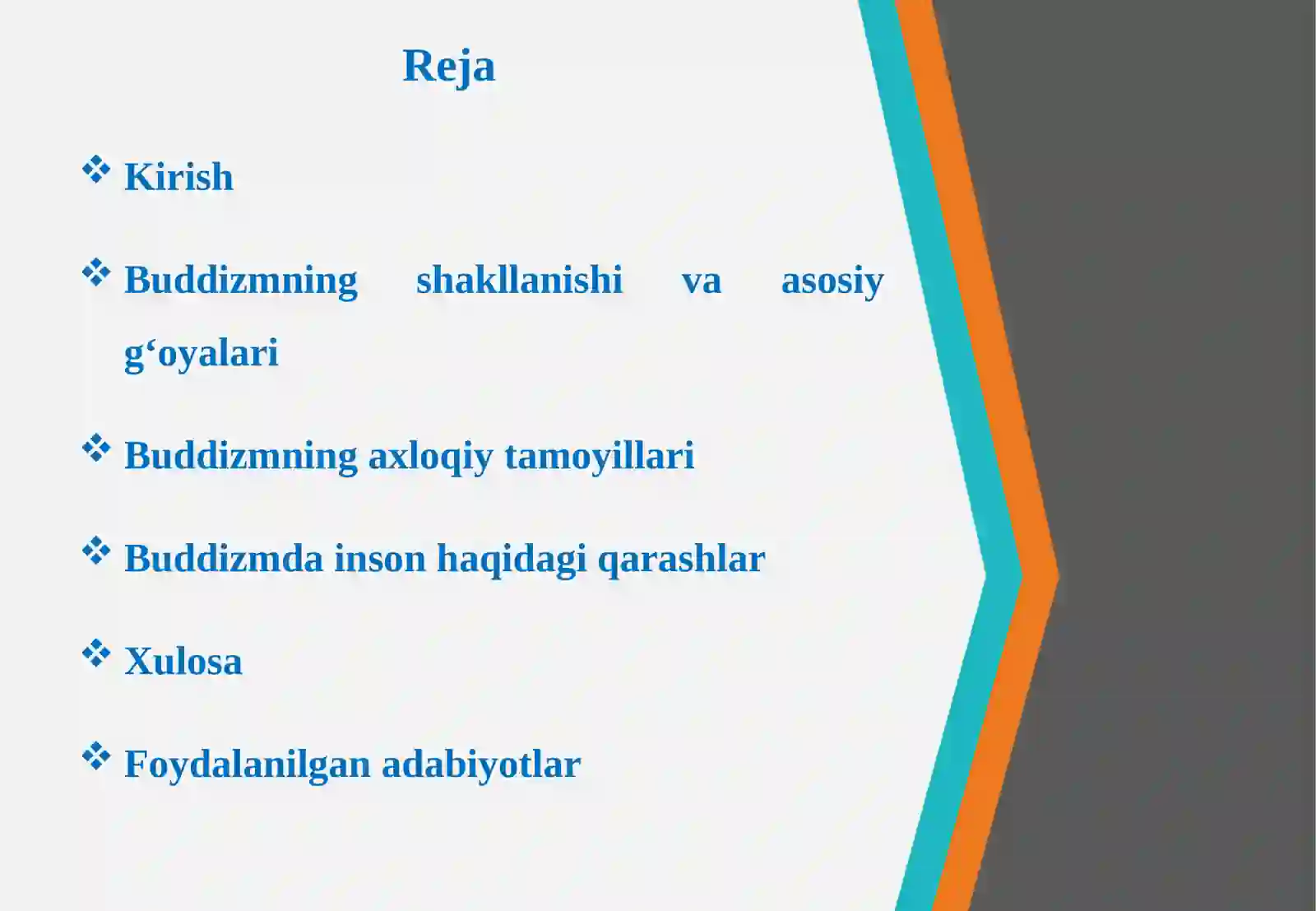 Reja

❖ Kirish

❖ Buddizmning shakllanishi va asosiy g‘oyalari

❖ Buddizmning axloqiy tamoyillari

❖ Buddizmda inson haqidagi qarashlar

❖ Xulosa

❖ Foydalanilgan adabiyotlar